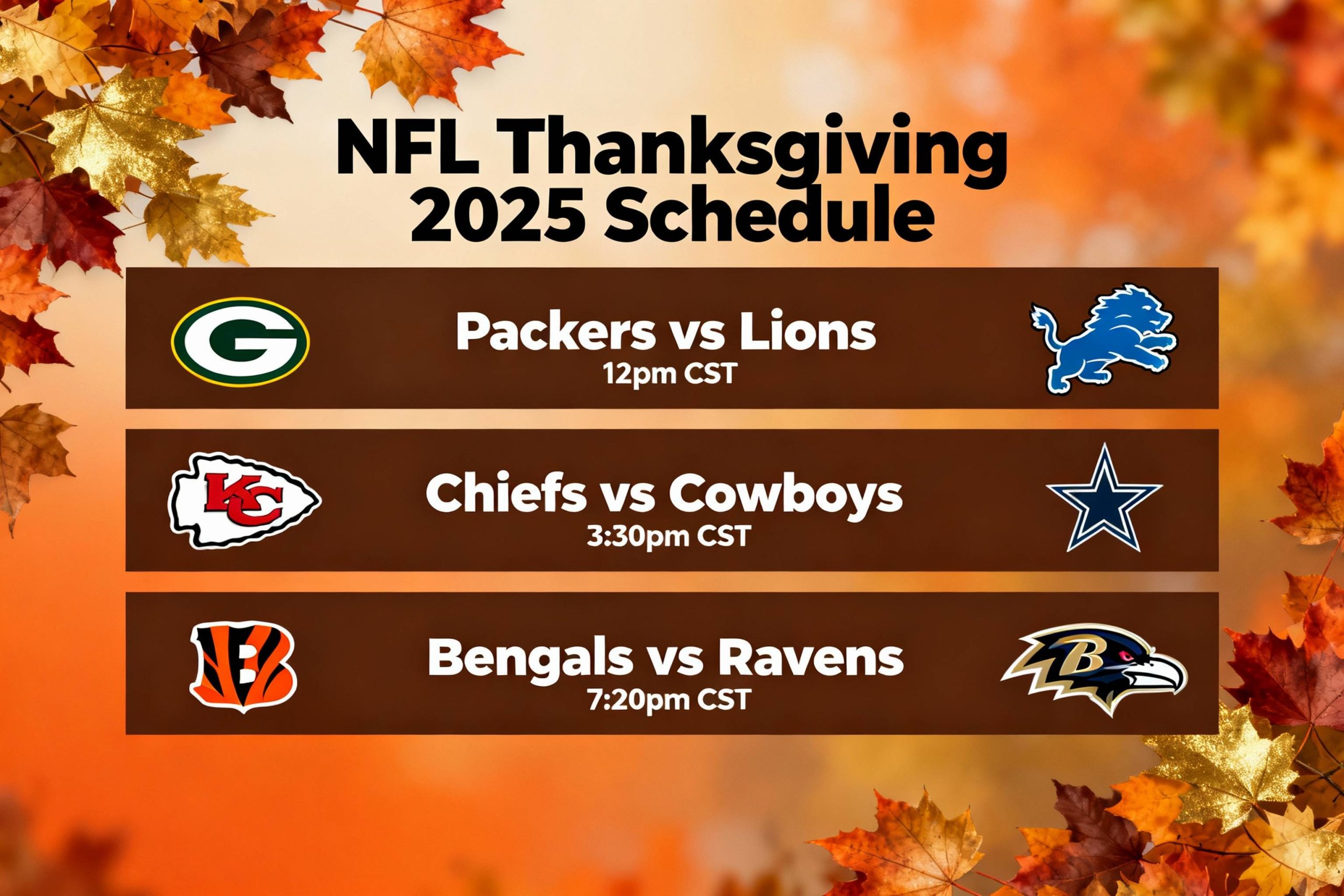 NFL Thanksgiving 2025 Schedule

G

Packers vs Lions
12pm CST

KC

Chiefs vs Cowboys
3:30pm CST

B

Bengals vs Ravens
7:20pm CST

B